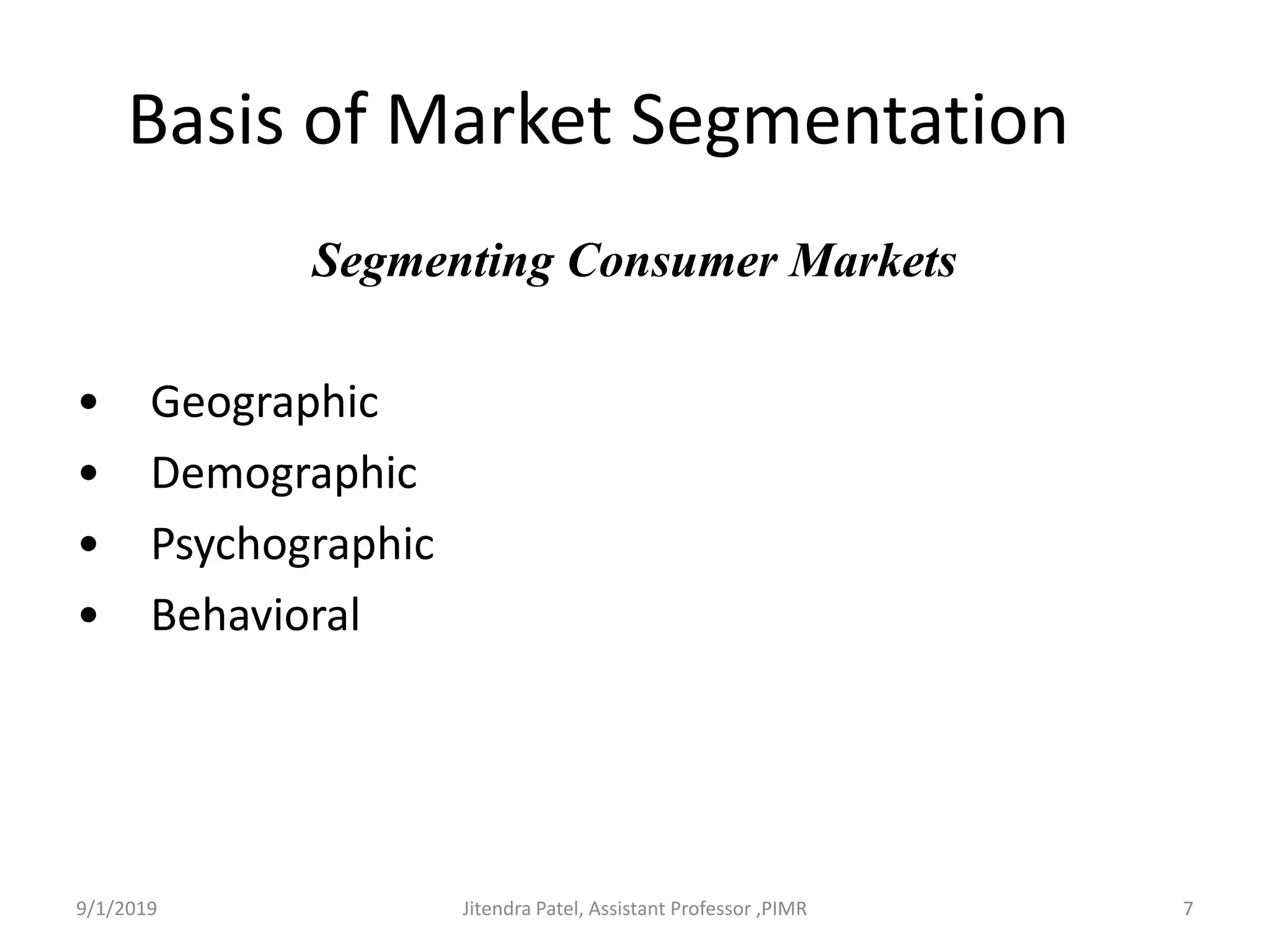 Basis of Market Segmentation

Segmenting Consumer Markets

• Geographic
• Demographic
• Psychographic
• Behavioral

9/1/2019 Jitendra Patel, Assistant Professor ,PIMR 7